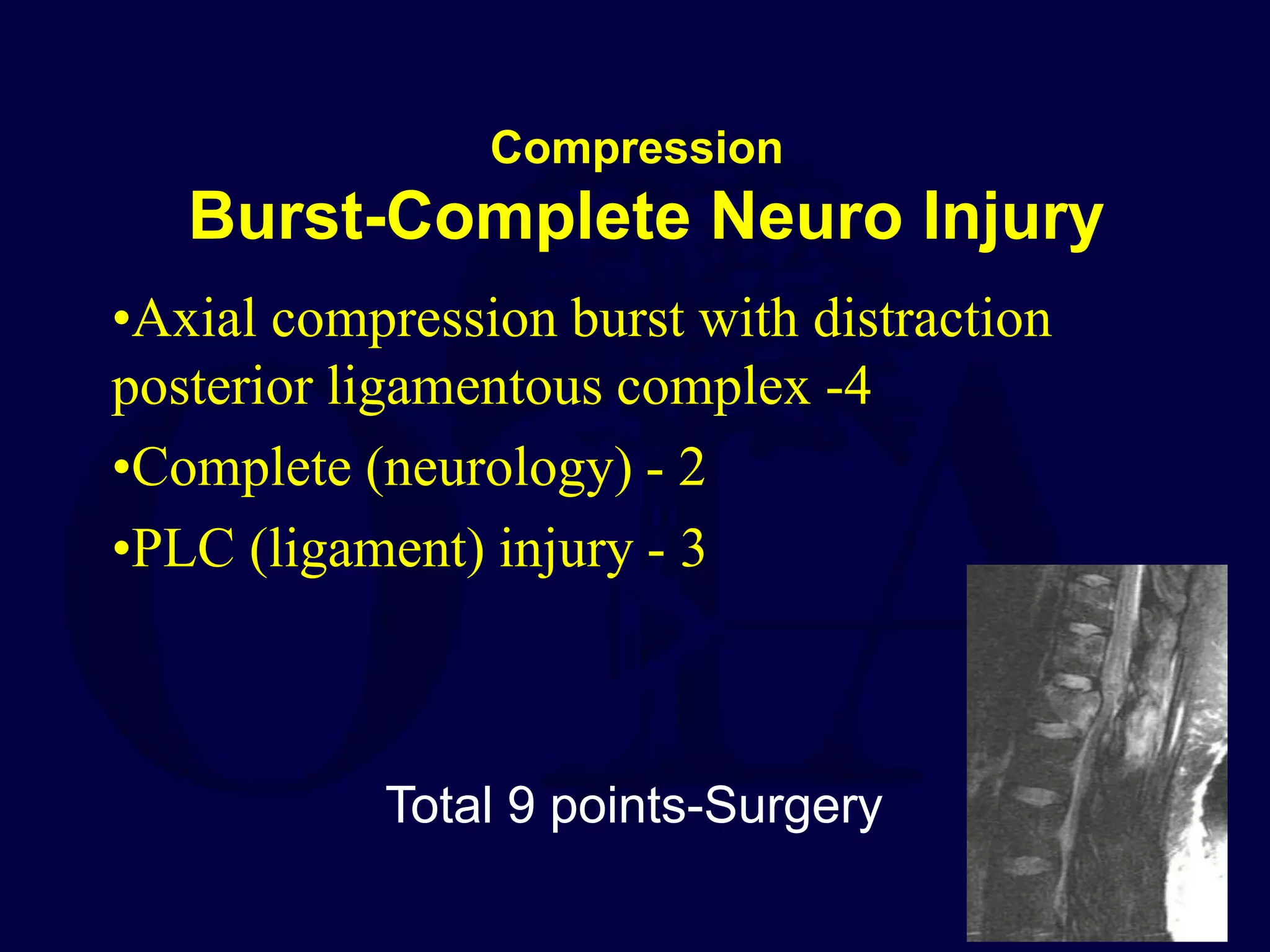 Compression
Burst-Complete Neuro Injury

•Axial compression burst with distraction posterior ligamentous complex -4

•Complete (neurology) - 2

•PLC (ligament) injury - 3

Total 9 points-Surgery